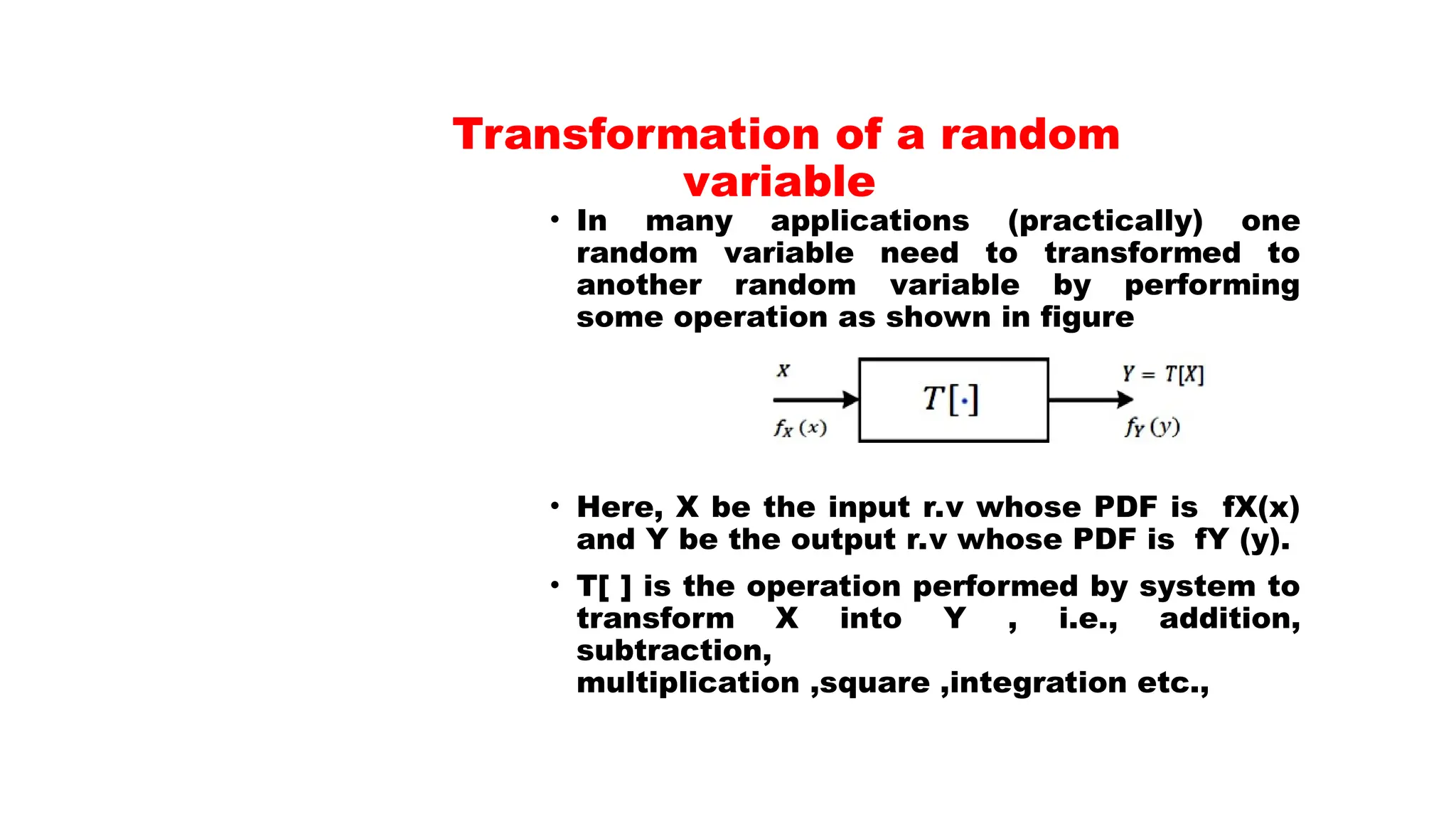 Transformation of a random variable

• In many applications (practically) one random variable need to transformed to another random variable by performing some operation as shown in figure

$X$

$f_X(x)$

$T[\cdot]$

$Y = T[X]$

$f_Y(y)$

• Here, X be the input r.v whose PDF is fX(x) and Y be the output r.v whose PDF is fY (y).

• T[ ] is the operation performed by system to transform X into Y , i.e., addition, subtraction,
multiplication ,square ,integration etc.,